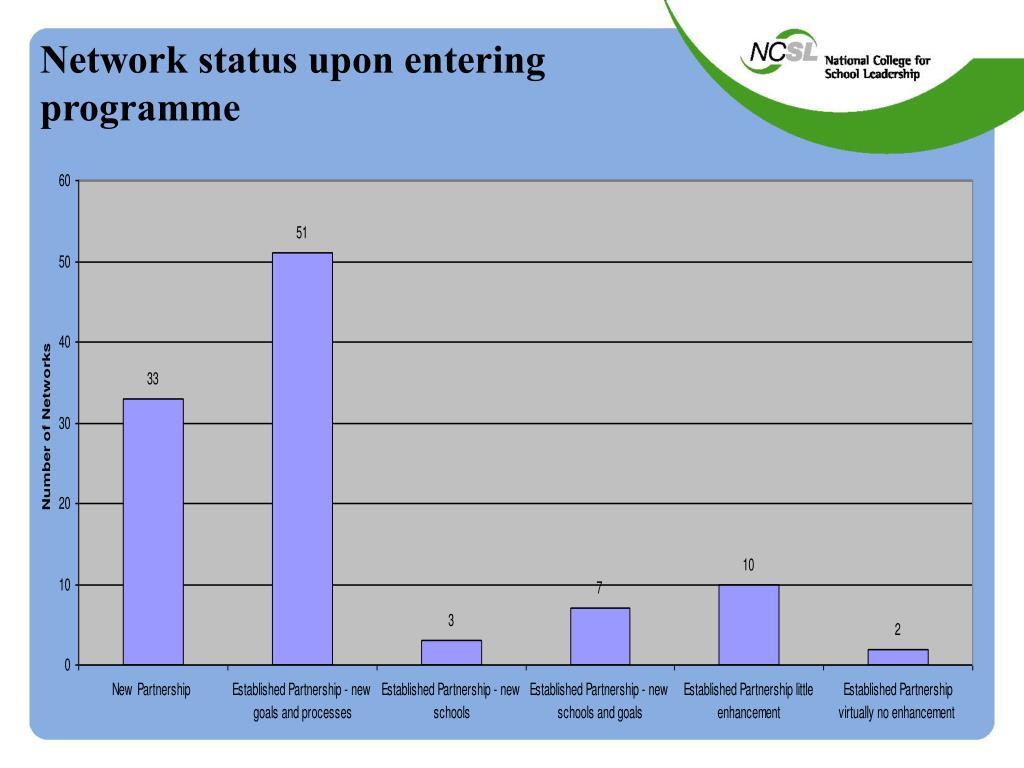 Network status upon entering programme

NCSL National College for School Leadership

Number of Networks

60
50
40
30
20
10
0

33
51
3
7
10
2

New Partnership
Established Partnership - new goals and processes
Established Partnership - new schools
Established Partnership - new schools and goals
Established Partnership little enhancement
Established Partnership virtually no enhancement